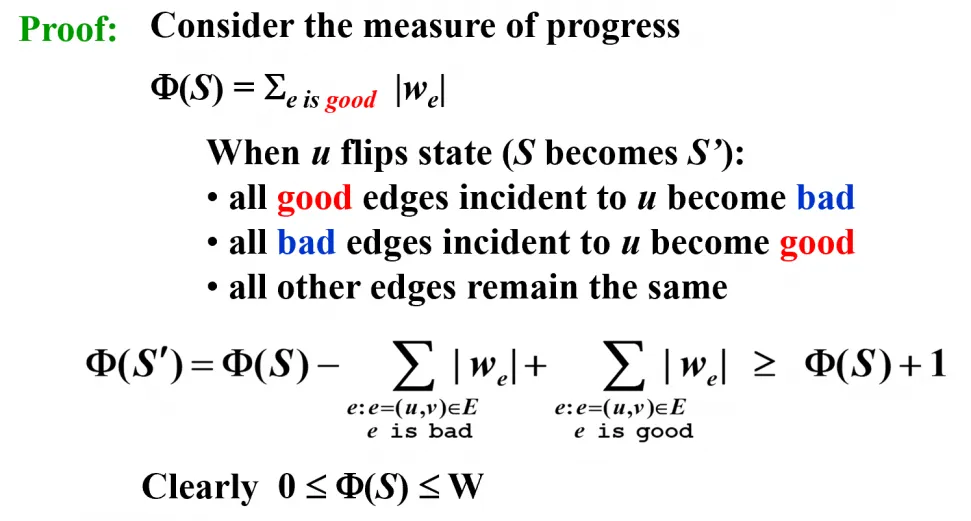 Proof: Consider the measure of progress

$\Phi(S) = \Sigma_{e \text{ is good}} |w_e|$

When $u$ flips state ($S$ becomes $S'$):
• all good edges incident to $u$ become bad
• all bad edges incident to $u$ become good
• all other edges remain the same

$\Phi(S') = \Phi(S) - \sum_{\substack{e: e=(u,v) \in E \\ e \text{ is bad}}} |w_e| + \sum_{\substack{e: e=(u,v) \in E \\ e \text{ is good}}} |w_e| \geq \Phi(S) + 1$

Clearly $0 \leq \Phi(S) \leq W$